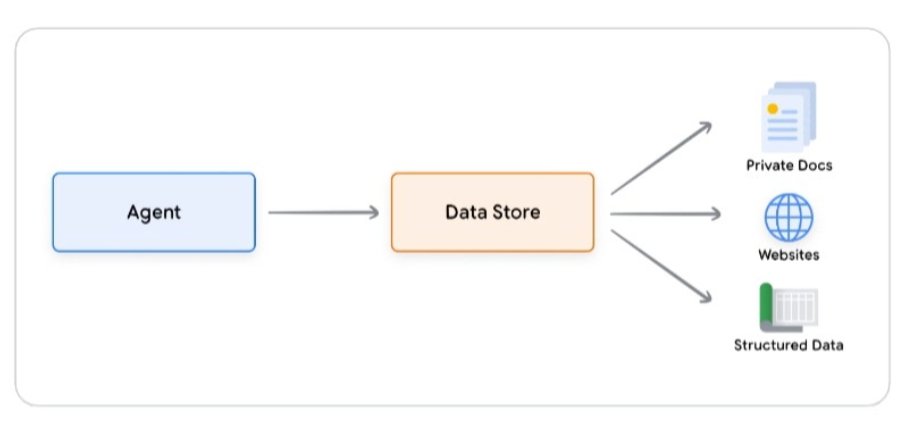 Agent

Data Store

Private Docs

Websites

Structured Data